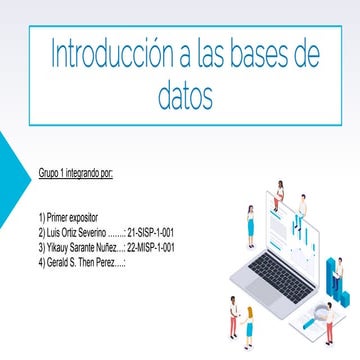 Introducción a las bases de datos

Grupo 1 integrando por:

1) Primer expositor
2) Luis Ortiz Severino ........: 21-SISP-1-001
3) Yikauy Sarante Nuñez....: 22-MISP-1-001
4) Gerald S. Then Perez.....: